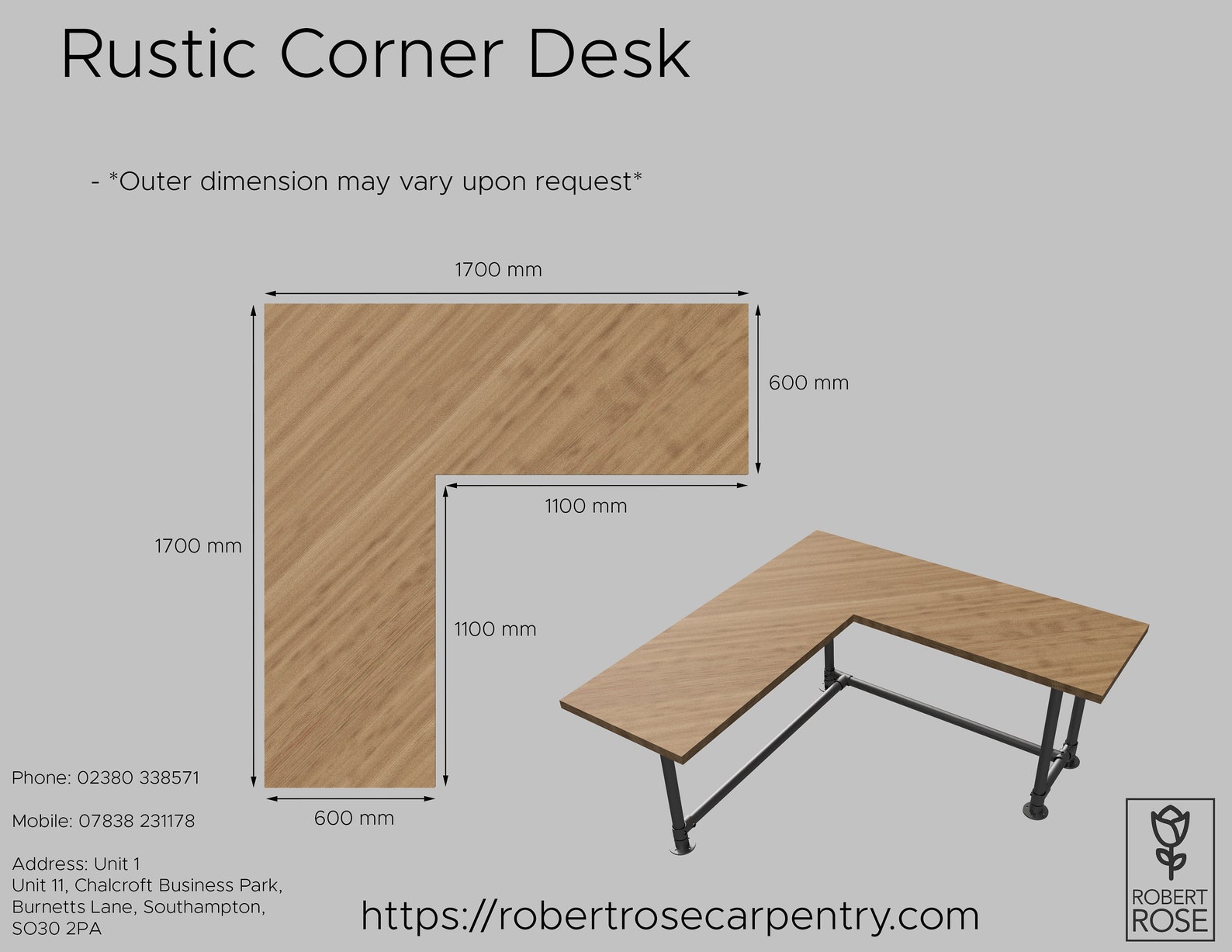 Rustic Corner Desk

- *Outer dimension may vary upon request*

1700 mm

600 mm

1100 mm

1700 mm

1100 mm

600 mm

Phone: 02380 338571

Mobile: 07838 231178

Address: Unit 1
Unit 11, Chalcroft Business Park, Burnetts Lane, Southampton, SO30 2PA

https://robertrosecarpentry.com

ROBERT ROSE